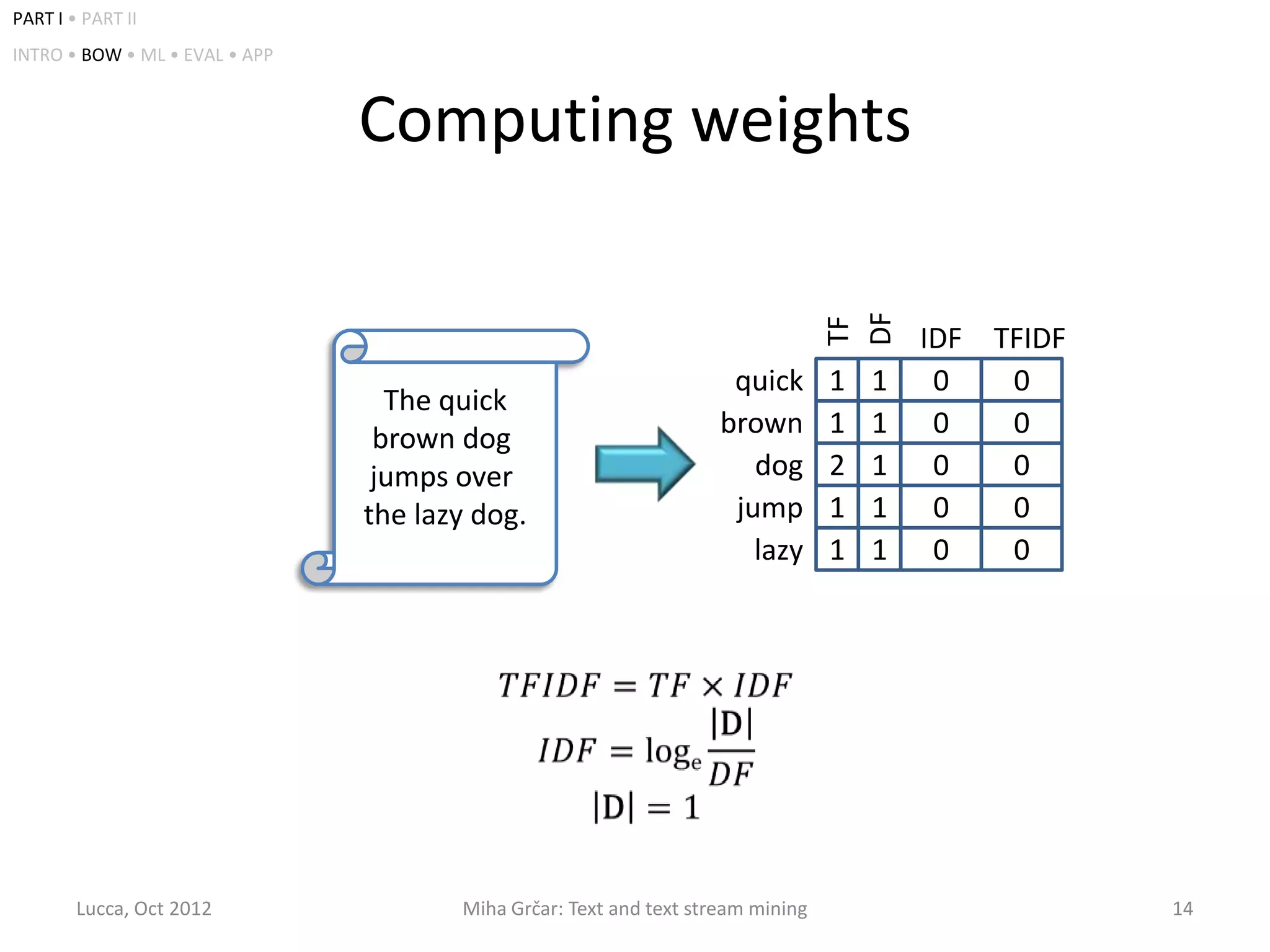 PART I • PART II

INTRO • BOW • ML • EVAL • APP

Computing weights

The quick brown dog jumps over the lazy dog.

| | TF | DF | IDF | TFIDF |
|---|---|---|---|---|
| quick | 1 | 1 | 0 | 0 |
| brown | 1 | 1 | 0 | 0 |
| dog | 2 | 1 | 0 | 0 |
| jump | 1 | 1 | 0 | 0 |
| lazy | 1 | 1 | 0 | 0 |

$TFIDF = TF \times IDF$

$IDF = \log_e \frac{|D|}{DF}$

$|D| = 1$

Lucca, Oct 2012

Miha Grčar: Text and text stream mining

14